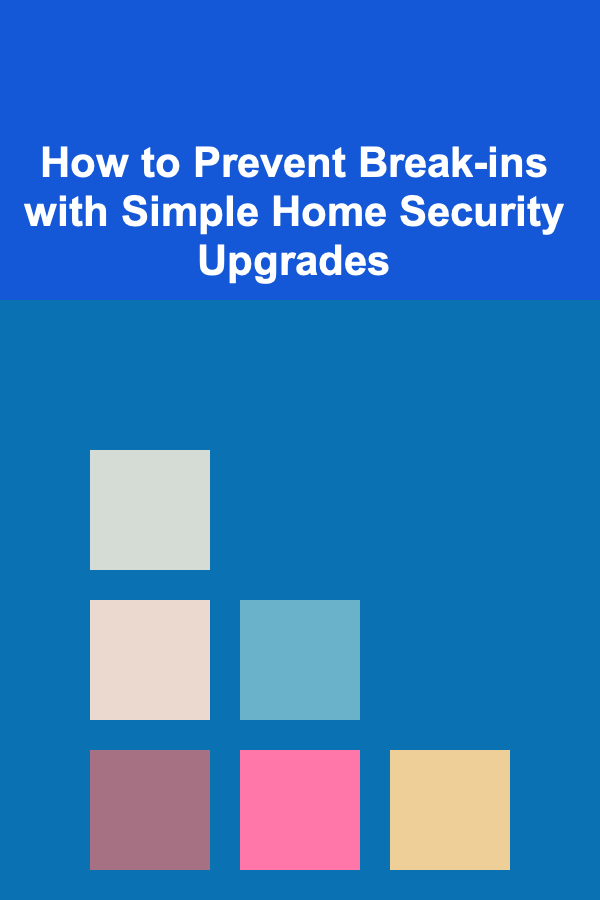 How to Prevent Break-ins with Simple Home Security Upgrades